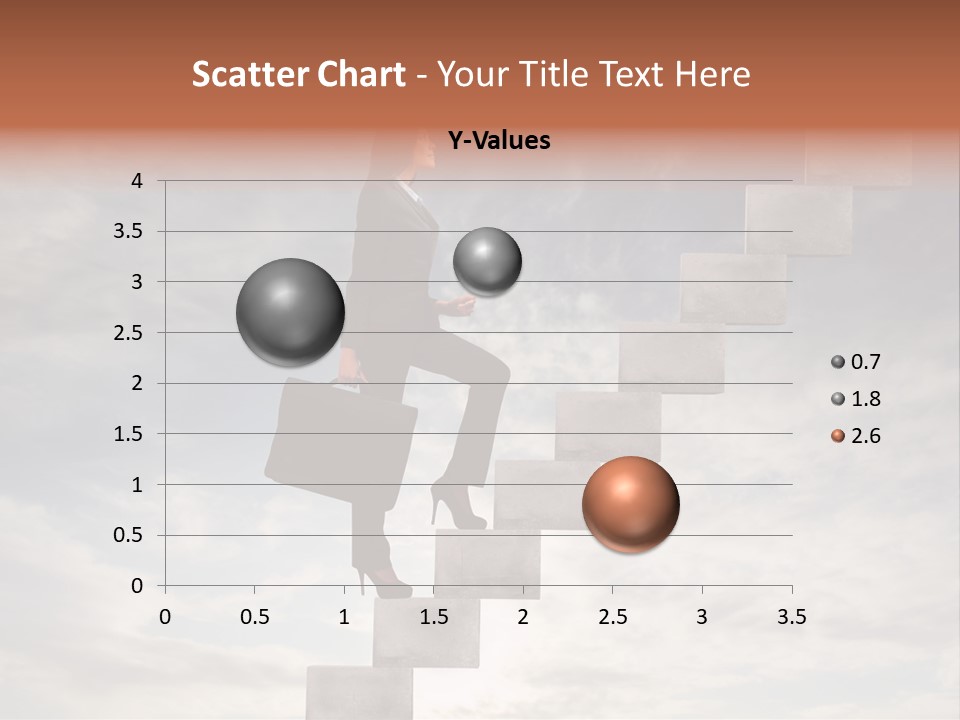 Scatter Chart - Your Title Text Here

Y-Values

4
3.5
3
2.5
2
1.5
1
0.5
0

0 0.5 1 1.5 2 2.5 3 3.5

0.7
1.8
2.6